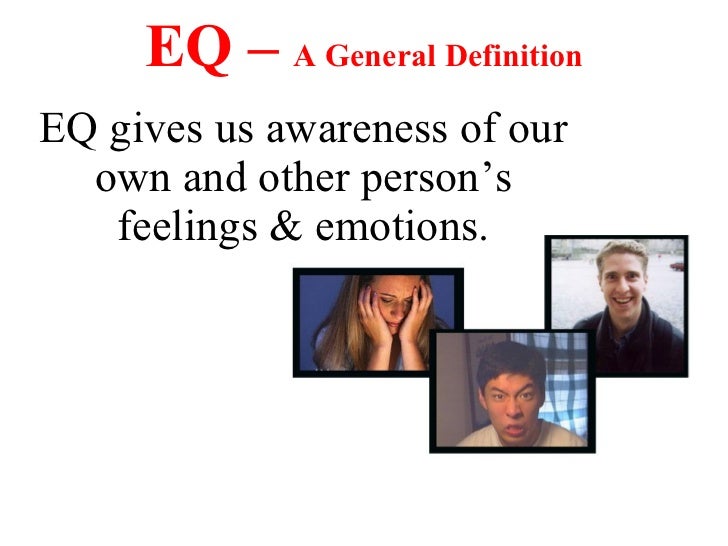 EQ – A General Definition

EQ gives us awareness of our own and other person’s feelings & emotions.